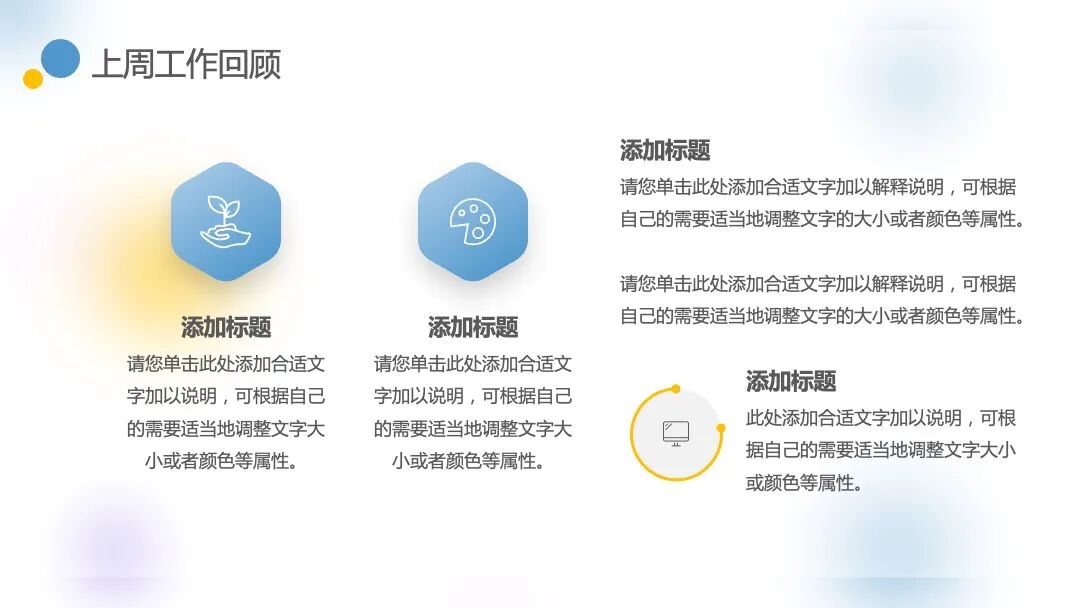 上周工作回顾

添加标题
请您单击此处添加合适文字加以说明，可根据自己的需要适当地调整文字大小或者颜色等属性。

添加标题
请您单击此处添加合适文字加以说明，可根据自己的需要适当地调整文字大小或者颜色等属性。

添加标题
请您单击此处添加合适文字加以解释说明，可根据自己的需要适当地调整文字的大小或者颜色等属性。

请您单击此处添加合适文字加以解释说明，可根据自己的需要适当地调整文字的大小或者颜色等属性。

添加标题
此处添加合适文字加以说明，可根据自己的需要适当地调整文字大小或颜色等属性。